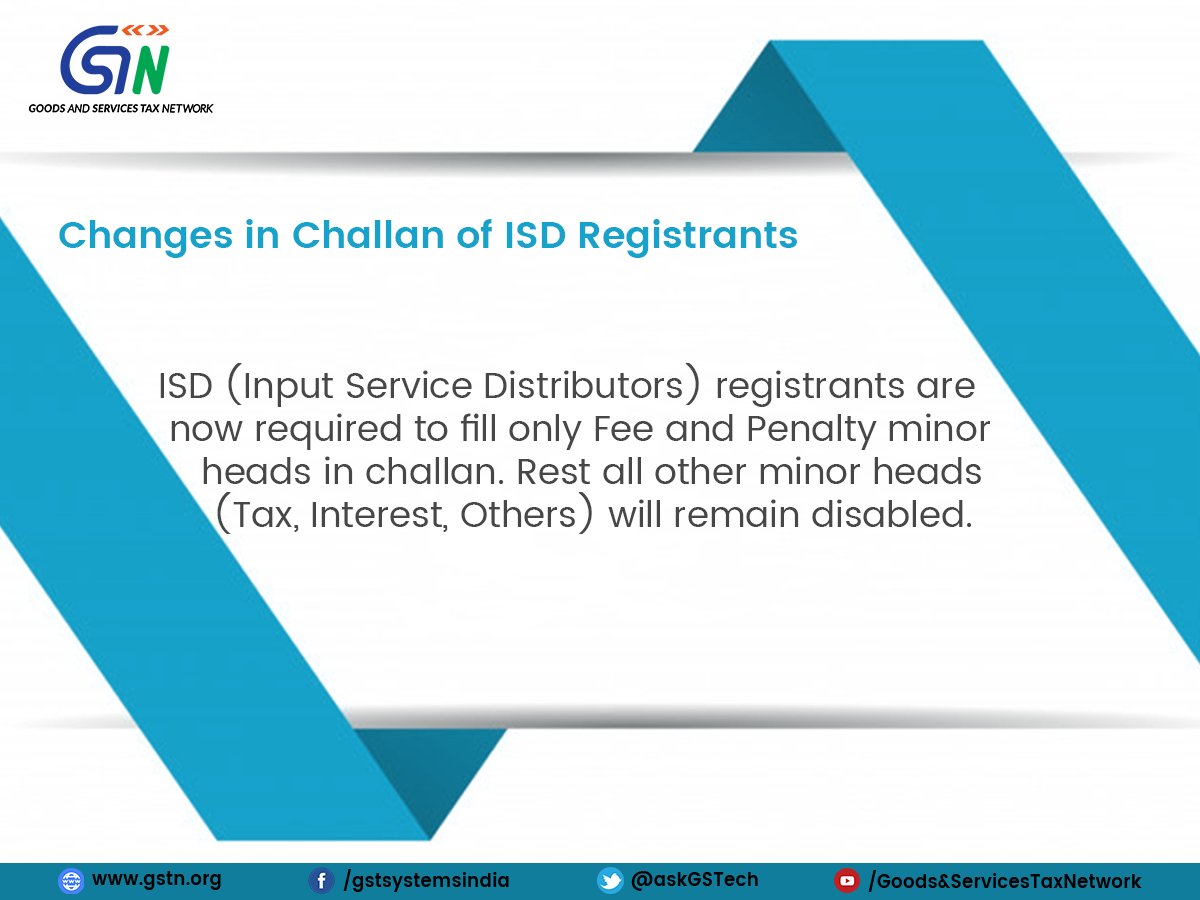 GSTN
GOODS AND SERVICES TAX NETWORK

Changes in Challan of ISD Registrants

ISD (Input Service Distributors) registrants are now required to fill only Fee and Penalty minor heads in challan. Rest all other minor heads (Tax, Interest, Others) will remain disabled.

www.gstn.org /gstsystemsindia @askGSTech /Goods&ServicesTaxNetwork